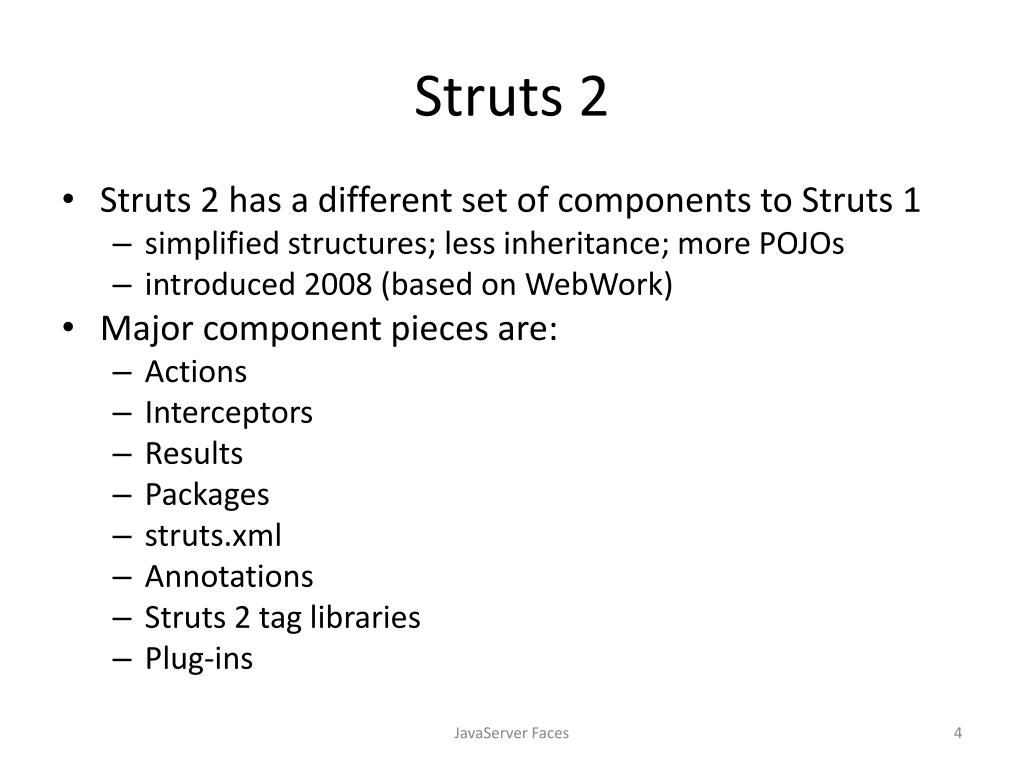 Struts 2

• Struts 2 has a different set of components to Struts 1
  – simplified structures; less inheritance; more POJOs
  – introduced 2008 (based on WebWork)
• Major component pieces are:
  – Actions
  – Interceptors
  – Results
  – Packages
  – struts.xml
  – Annotations
  – Struts 2 tag libraries
  – Plug-ins

JavaServer Faces

4